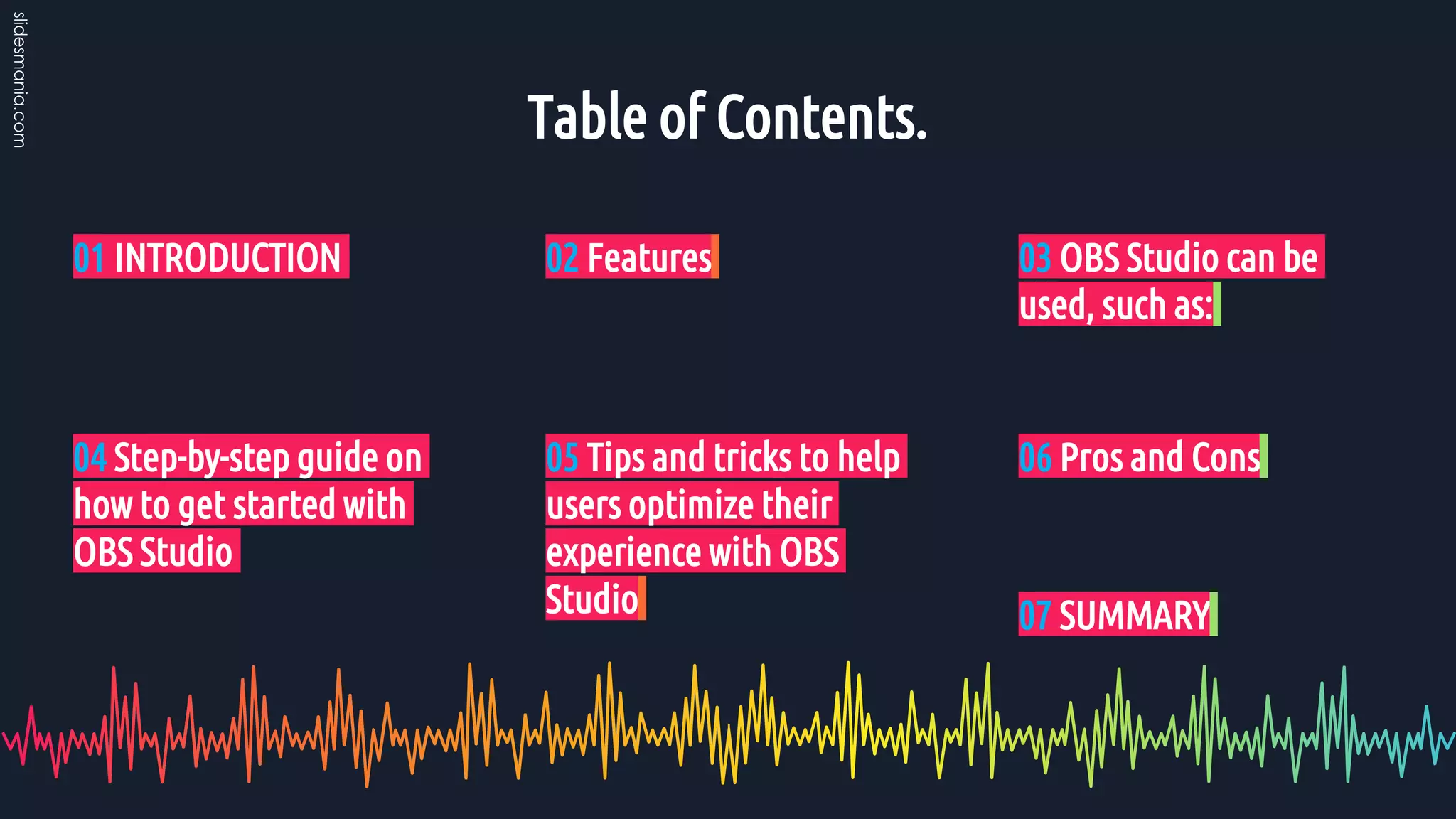 slidesmania.com

Table of Contents.

01 INTRODUCTION

02 Features

03 OBS Studio can be used, such as:

04 Step-by-step guide on how to get started with OBS Studio

05 Tips and tricks to help users optimize their experience with OBS Studio

06 Pros and Cons

07 SUMMARY